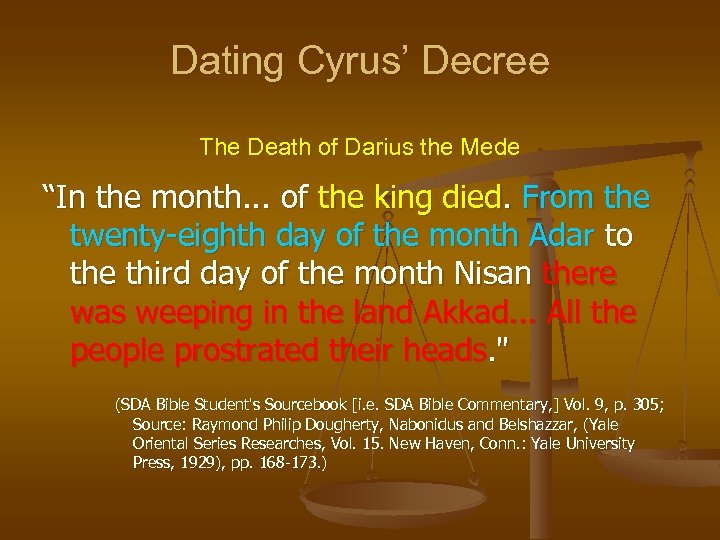 Dating Cyrus' Decree

The Death of Darius the Mede

"In the month... of the king died. From the twenty-eighth day of the month Adar to the third day of the month Nisan there was weeping in the land Akkad... All the people prostrated their heads."

(SDA Bible Student's Sourcebook [i.e. SDA Bible Commentary,] Vol. 9, p. 305; Source: Raymond Philip Dougherty, Nabonidus and Belshazzar, (Yale Oriental Series Researches, Vol. 15. New Haven, Conn.: Yale University Press, 1929), pp. 168-173.)